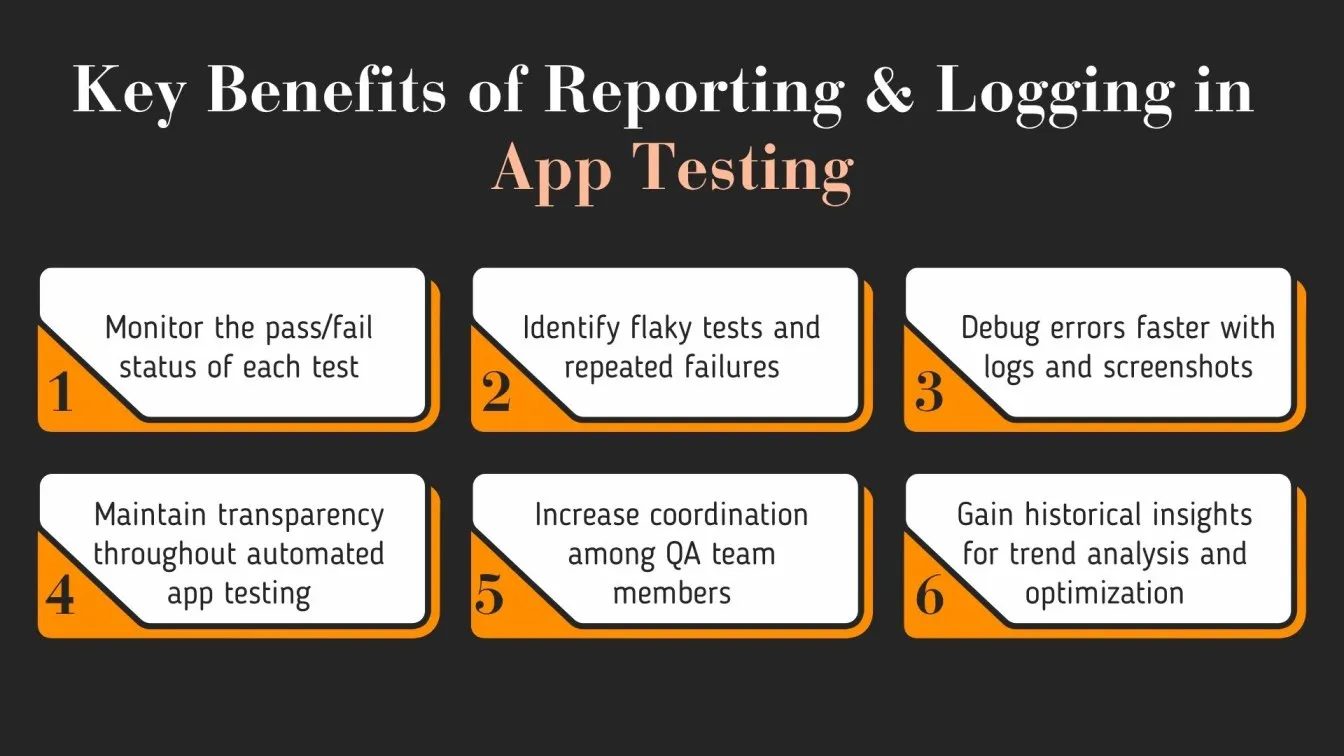 Key Benefits of Reporting & Logging in App Testing

1
Monitor the pass/fail status of each test

2
Identify flaky tests and repeated failures

3
Debug errors faster with logs and screenshots

4
Maintain transparency throughout automated app testing

5
Increase coordination among QA team members

6
Gain historical insights for trend analysis and optimization